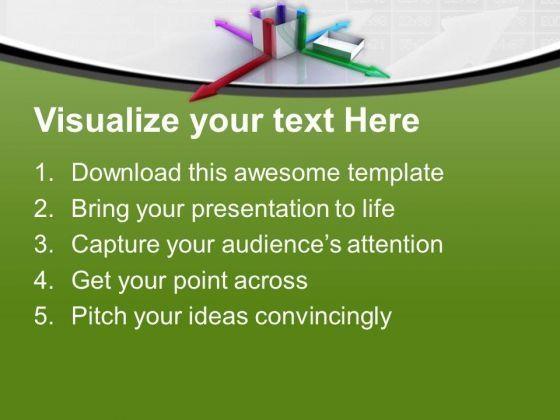 Visualize your text Here

1. Download this awesome template
2. Bring your presentation to life
3. Capture your audience's attention
4. Get your point across
5. Pitch your ideas convincingly